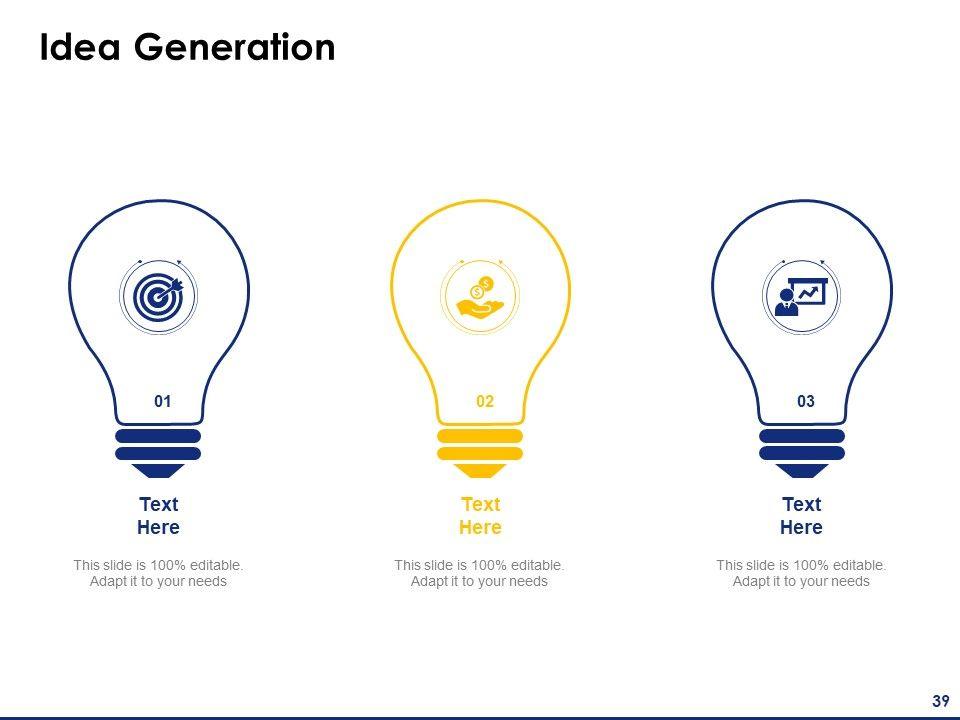 Idea Generation

01

Text Here

This slide is 100% editable. Adapt it to your needs

02

Text Here

This slide is 100% editable. Adapt it to your needs

03

Text Here

This slide is 100% editable. Adapt it to your needs

39